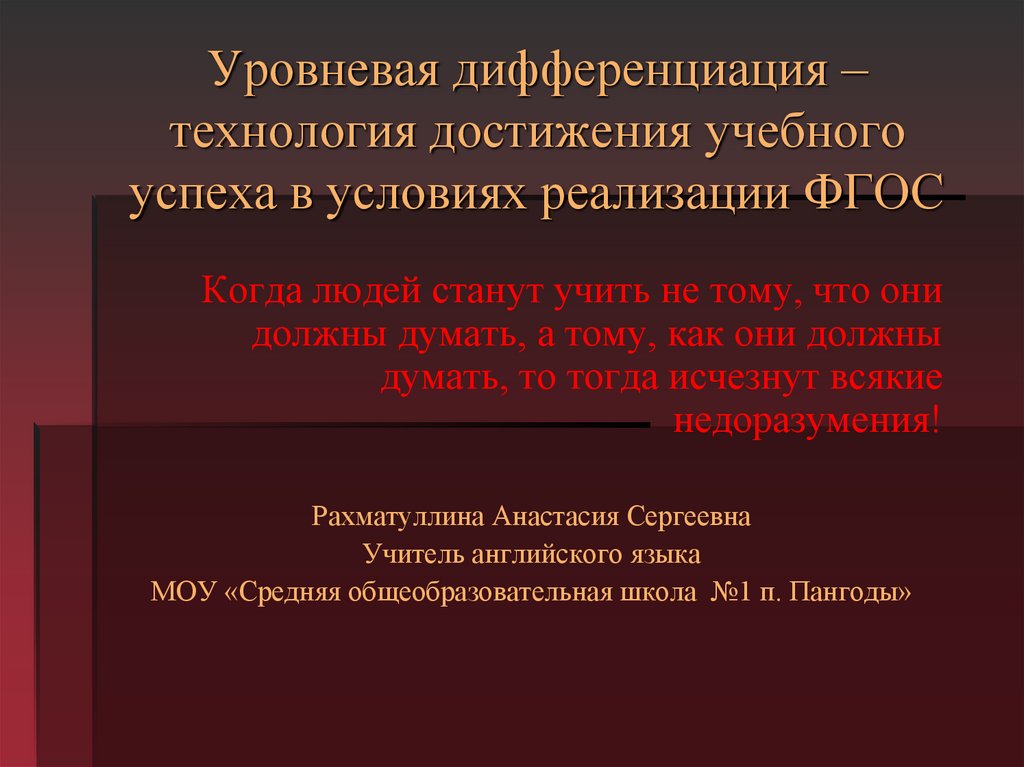 Уровневая дифференциация – технология достижения учебного успеха в условиях реализации ФГОС

Когда людей станут учить не тому, что они должны думать, а тому, как они должны думать, то тогда исчезнут всякие недоразумения!

Рахматуллина Анастасия Сергеевна
Учитель английского языка
МОУ «Средняя общеобразовательная школа №1 п. Пангоды»